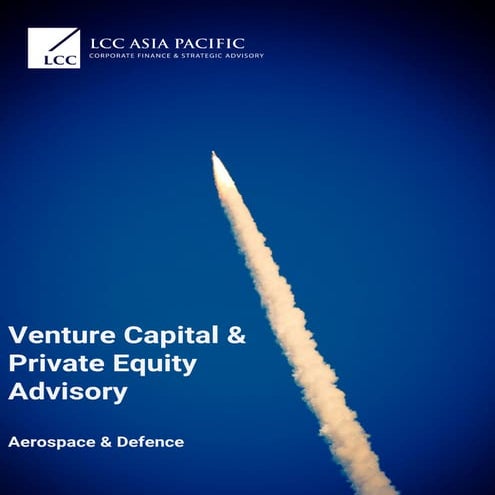 LCC

LCC ASIA PACIFIC
CORPORATE FINANCE & STRATEGIC ADVISORY

Venture Capital & Private Equity Advisory

Aerospace & Defence